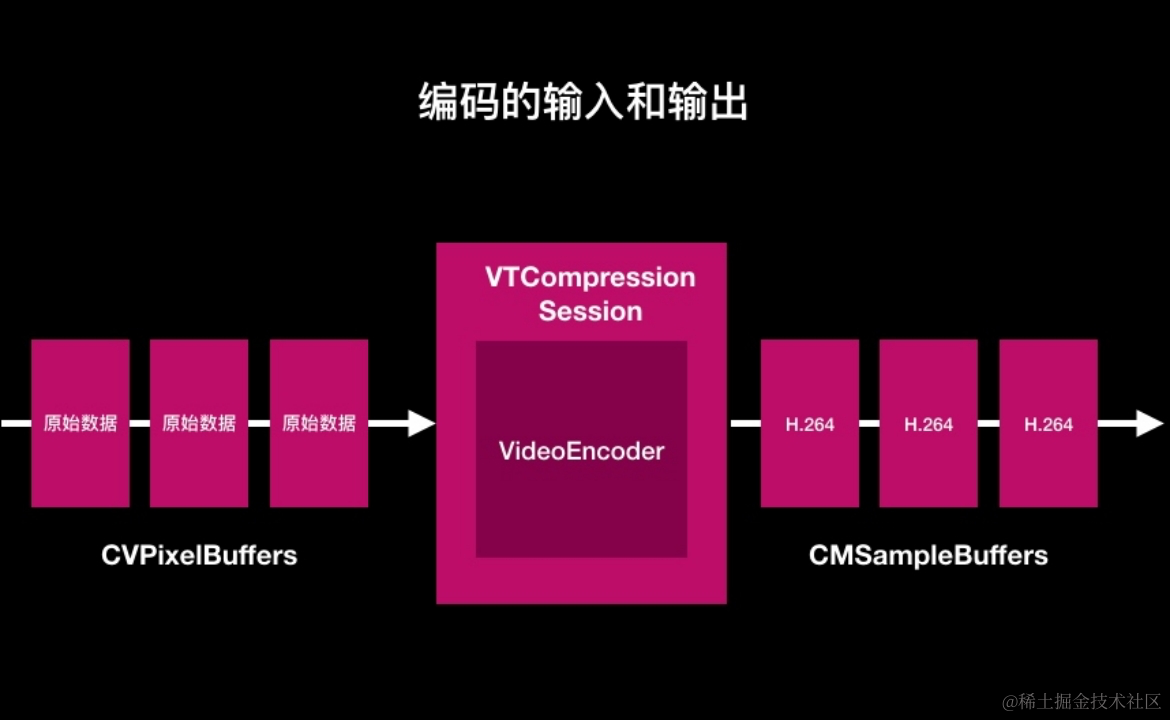 编码的输入和输出

原始数据
原始数据
原始数据

CVPixelBuffers

VTCompression Session

VideoEncoder

H.264
H.264
H.264

CMSampleBuffers

@稀土掘金技术社区